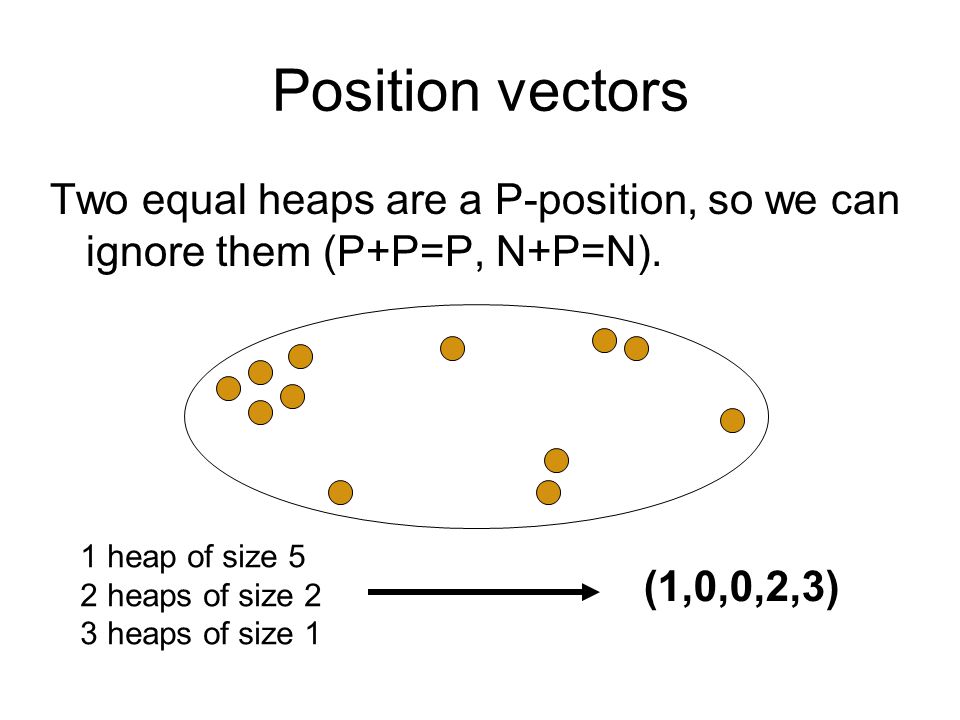 Position vectors

Two equal heaps are a P-position, so we can ignore them (P+P=P, N+P=N).

1 heap of size 5
2 heaps of size 2
3 heaps of size 1

(1,0,0,2,3)